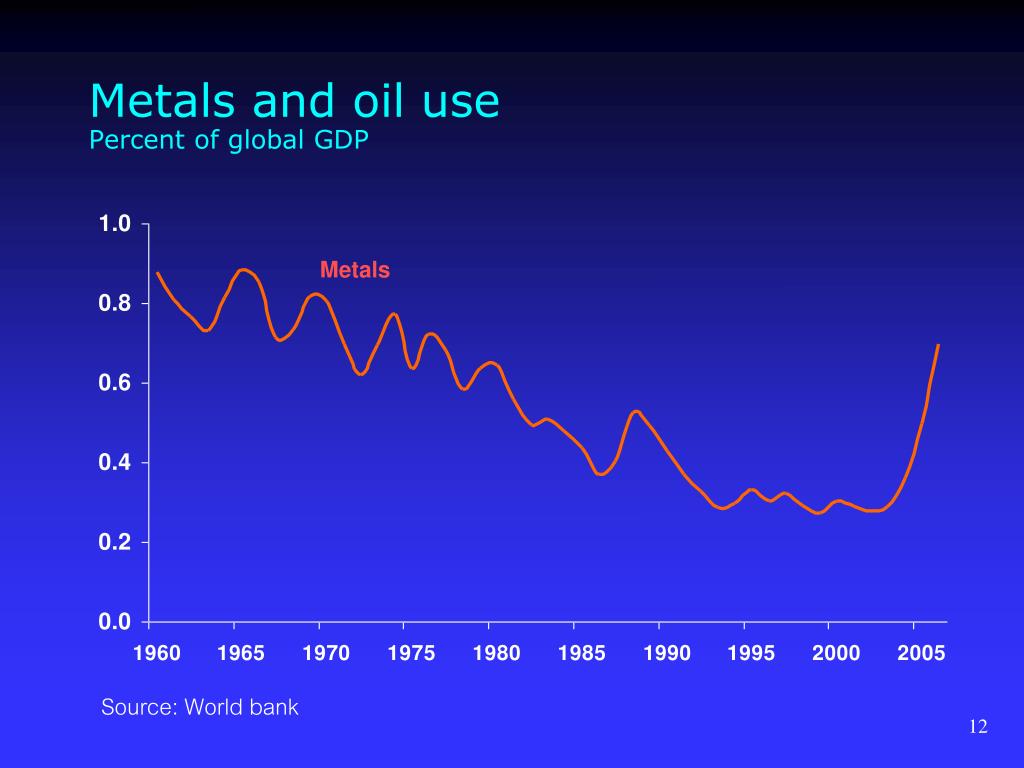 Metals and oil use
Percent of global GDP

1.0
0.8
0.6
0.4
0.2
0.0

Metals

1960 1965 1970 1975 1980 1985 1990 1995 2000 2005

Source: World bank

12